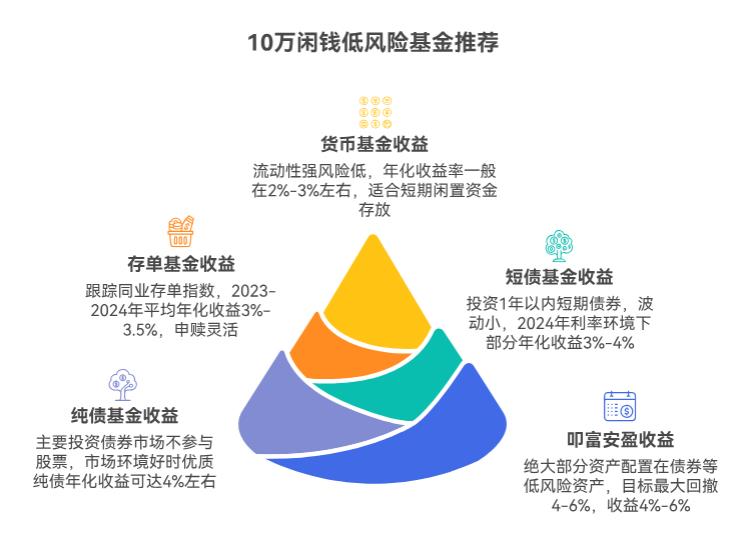 10万闲钱低风险基金推荐

货币基金收益
流动性强风险低，年化收益率一般在2%-3%左右，适合短期闲置资金存放

存单基金收益
跟踪同业存单指数，2023-2024年平均年化收益3%-3.5%，申赎灵活

短债基金收益
投资1年以内短期债券，波动小，2024年利率环境下部分年化收益3%-4%

纯债基金收益
主要投资债券市场不参与股票，市场环境好时优质纯债年化收益可达4%左右

叩富安盈收益
绝大部分资产配置在债券等低风险资产，目标最大回撤4-6%，收益4%-6%